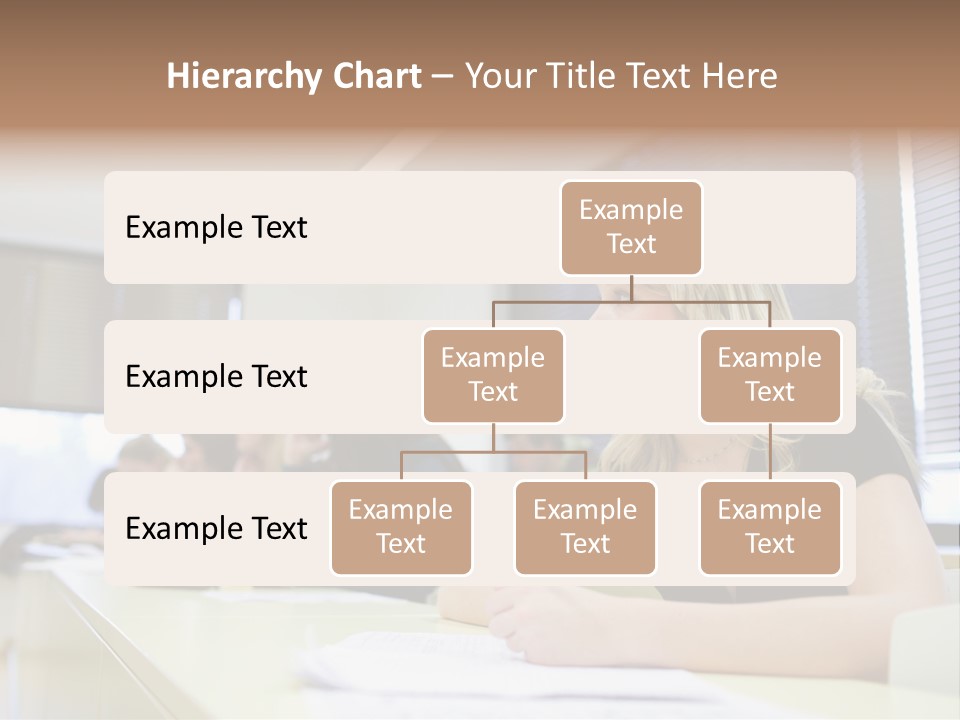 Hierarchy Chart – Your Title Text Here

Example Text

Example Text

Example Text

Example Text

Example Text

Example Text

Example Text

Example Text

Example Text